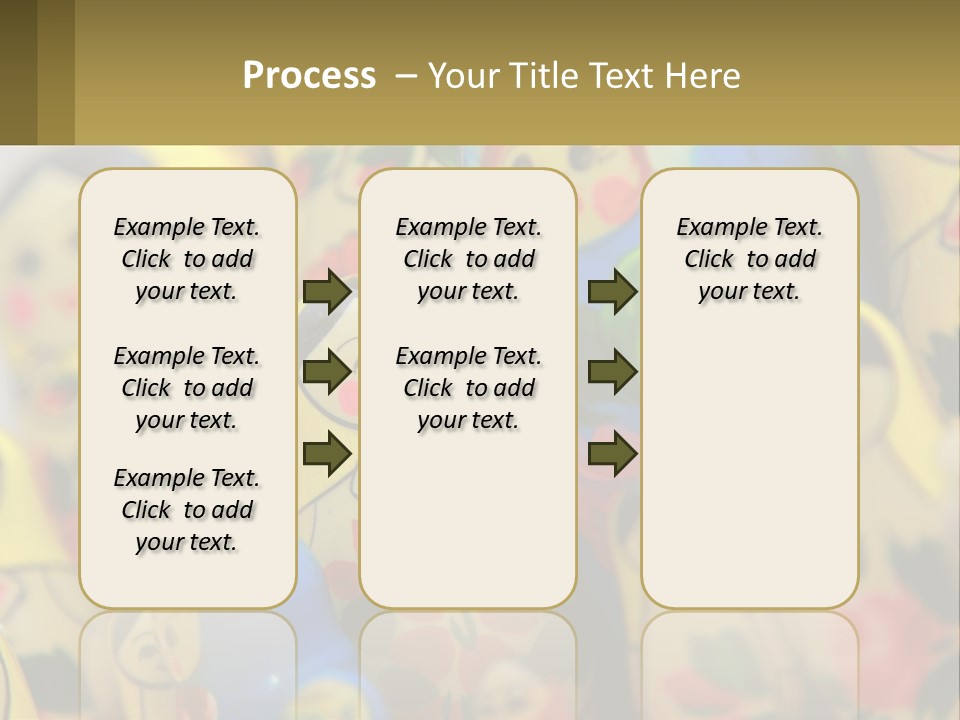 Process – Your Title Text Here

Example Text. Click to add your text.

Example Text. Click to add your text.

Example Text. Click to add your text.

Example Text. Click to add your text.

Example Text. Click to add your text.

Example Text. Click to add your text.